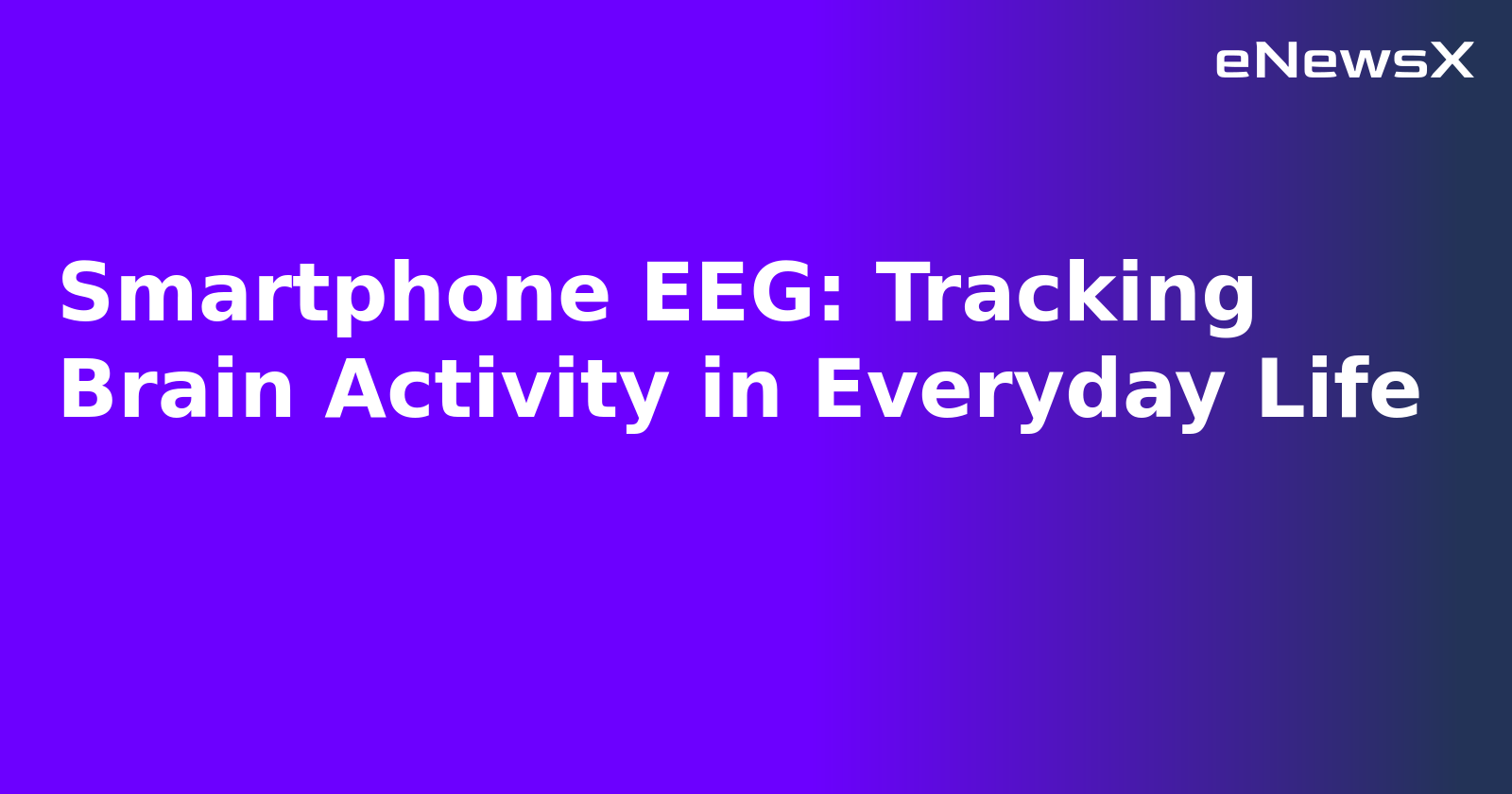 eNewsX

Smartphone EEG: Tracking Brain Activity in Everyday Life